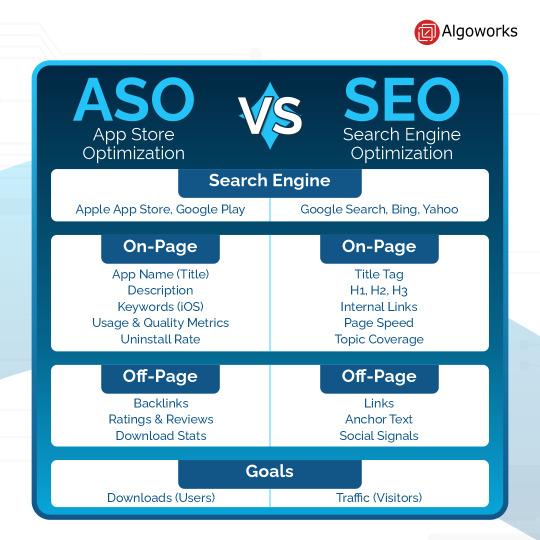 Algoworks

ASO
App Store Optimization

VS

SEO
Search Engine Optimization

Search Engine

Apple App Store, Google Play

Google Search, Bing, Yahoo

On-Page

App Name (Title)
Description
Keywords (iOS)
Usage & Quality Metrics
Uninstall Rate

On-Page

Title Tag
H1, H2, H3
Internal Links
Page Speed
Topic Coverage

Off-Page

Backlinks
Ratings & Reviews
Download Stats

Off-Page

Links
Anchor Text
Social Signals

Goals

Downloads (Users)

Traffic (Visitors)